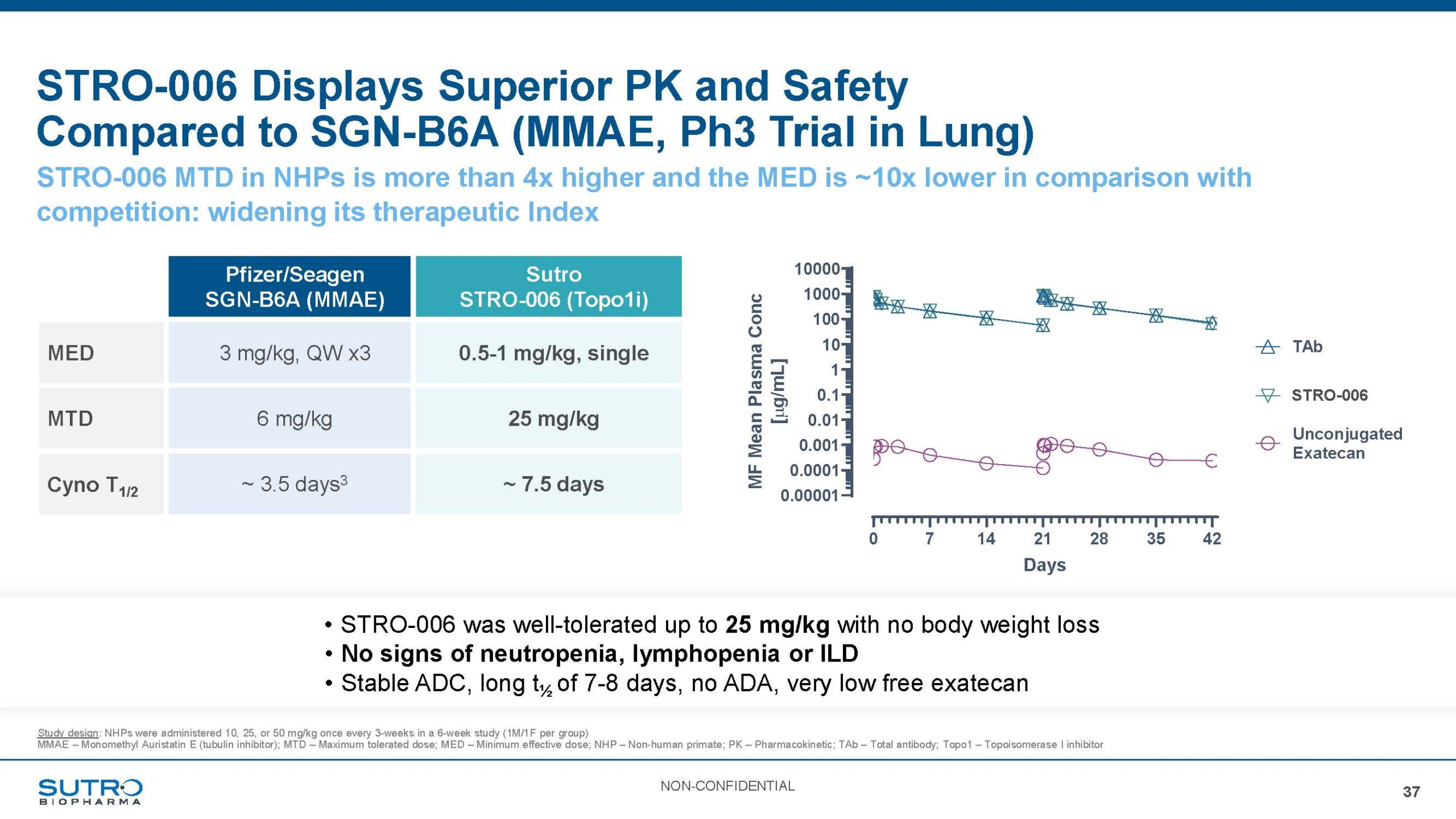 STRO-006 Displays Superior PK and Safety Compared to SGN-B6A (MMAE, Ph3 Trial in Lung)

STRO-006 MTD in NHPs is more than 4x higher and the MED is ~10x lower in comparison with competition: widening its therapeutic Index

| | Pfizer/Seagen SGN-B6A (MMAE) | Sutro STRO-006 (Topo1i) |
|---|---|---|
| MED | 3 mg/kg, QW x3 | 0.5-1 mg/kg, single |
| MTD | 6 mg/kg | 25 mg/kg |
| Cyno $T_{1/2}$ | ~ 3.5 days$^3$ | ~ 7.5 days |

MF Mean Plasma Conc [µg/mL]

10000
1000
100
10
1
0.1
0.01
0.001
0.0001
0.00001

0 7 14 21 28 35 42
Days

TAb
STRO-006
Unconjugated Exatecan

• STRO-006 was well-tolerated up to 25 mg/kg with no body weight loss
• No signs of neutropenia, lymphopenia or ILD
• Stable ADC, long $t_{½}$ of 7-8 days, no ADA, very low free exatecan

Study design: NHPs were administered 10, 25, or 50 mg/kg once every 3-weeks in a 6-week study (1M/1F per group)
MMAE – Monomethyl Auristatin E (tubulin inhibitor); MTD – Maximum tolerated dose; MED – Minimum effective dose; NHP – Non-human primate; PK – Pharmacokinetic; TAb – Total antibody; Topo1 – Topoisomerase I inhibitor

SUTRO BIOPHARMA

NON-CONFIDENTIAL

37